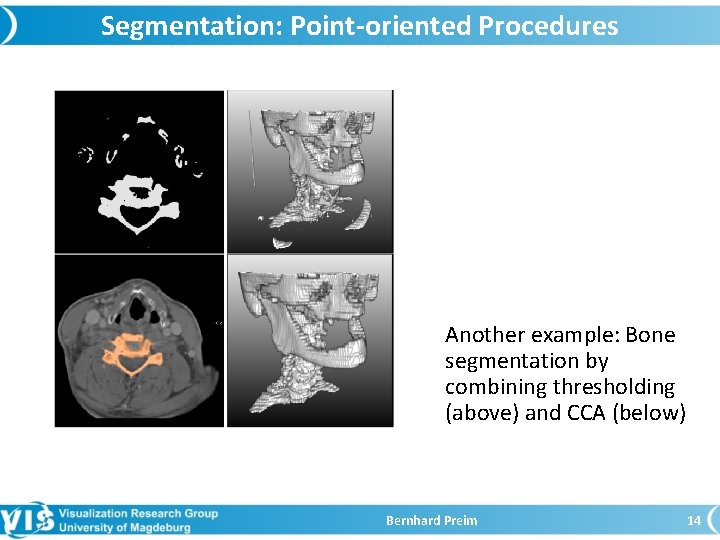 Segmentation: Point-oriented Procedures

Another example: Bone segmentation by combining thresholding (above) and CCA (below)

VIS Visualization Research Group
University of Magdeburg

Bernhard Preim

14